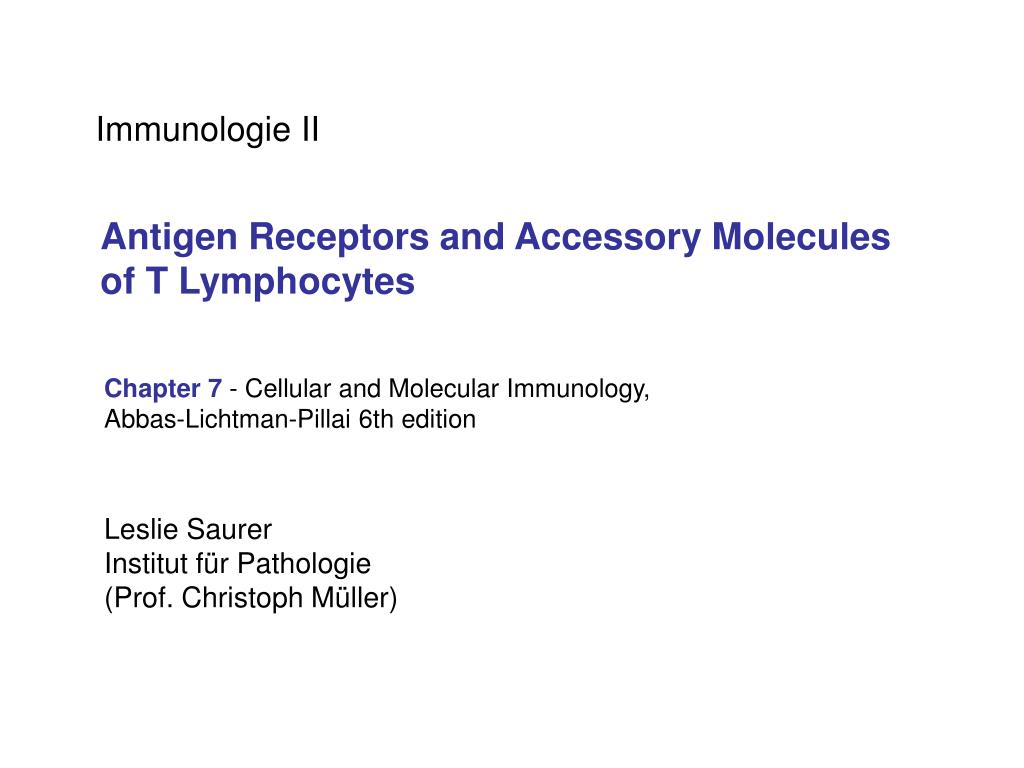 Immunologie II

Antigen Receptors and Accessory Molecules of T Lymphocytes

Chapter 7 - Cellular and Molecular Immunology, Abbas-Lichtman-Pillai 6th edition

Leslie Saurer
Institut für Pathologie
(Prof. Christoph Müller)